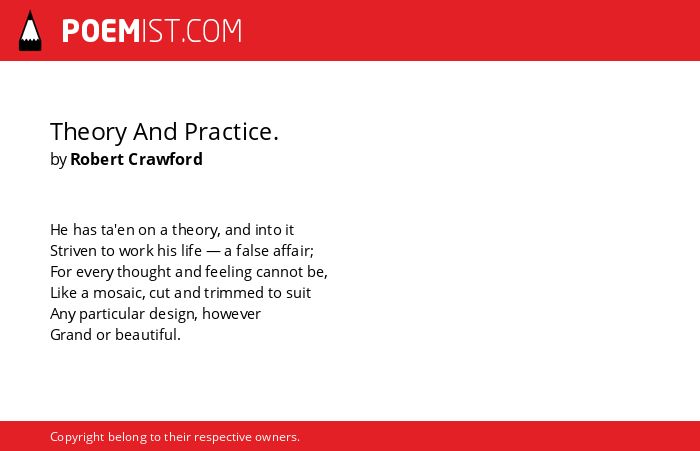 POEMIST.COM

Theory And Practice.
by Robert Crawford

He has ta'en on a theory, and into it
Striven to work his life — a false affair;
For every thought and feeling cannot be,
Like a mosaic, cut and trimmed to suit
Any particular design, however
Grand or beautiful.

Copyright belong to their respective owners.